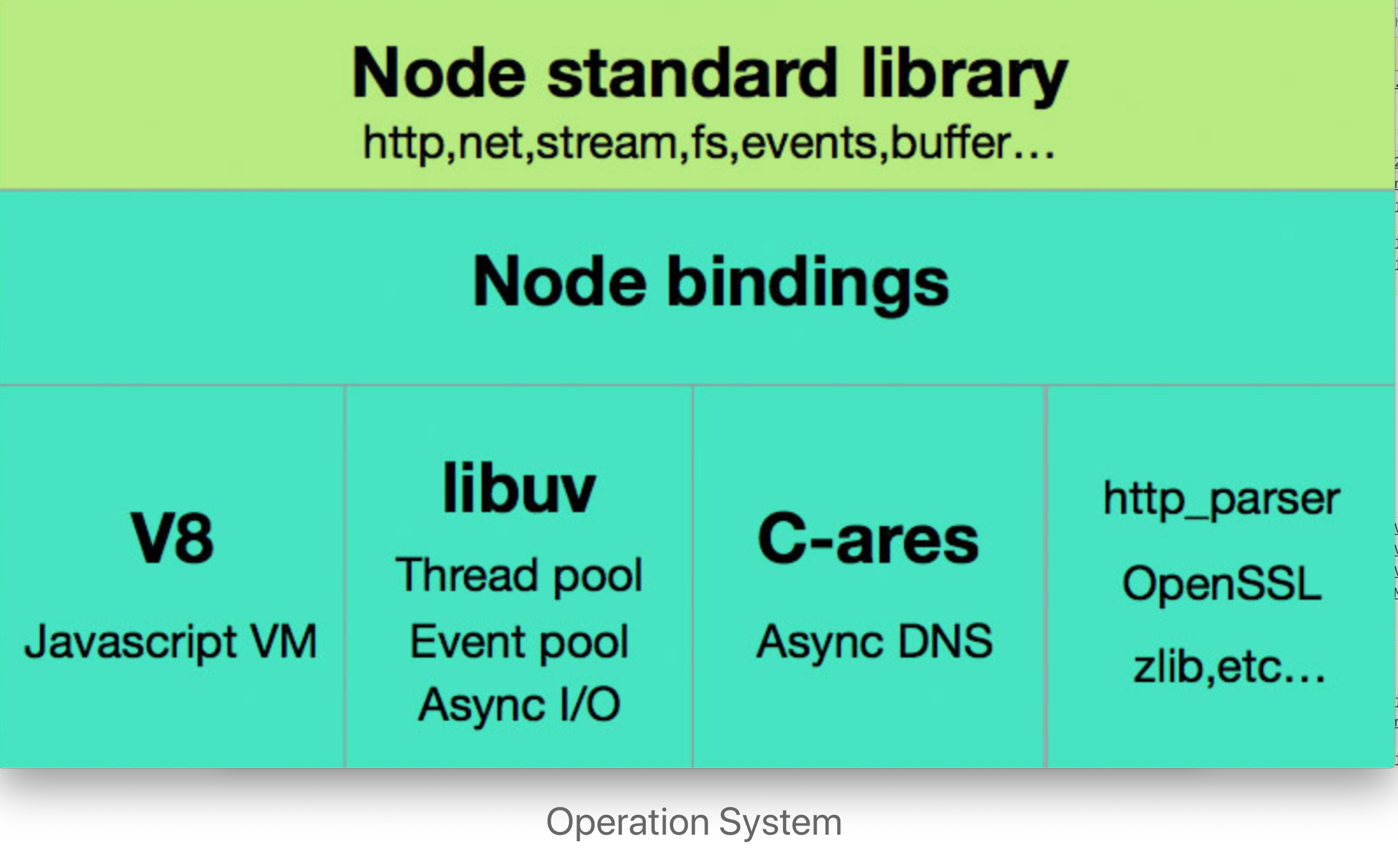 Node standard library
http,net,stream,fs,events,buffer...

Node bindings

V8
Javascript VM

libuv
Thread pool
Event pool
Async I/O

C-ares
Async DNS

http_parser
OpenSSL
zlib,etc...

Operation System